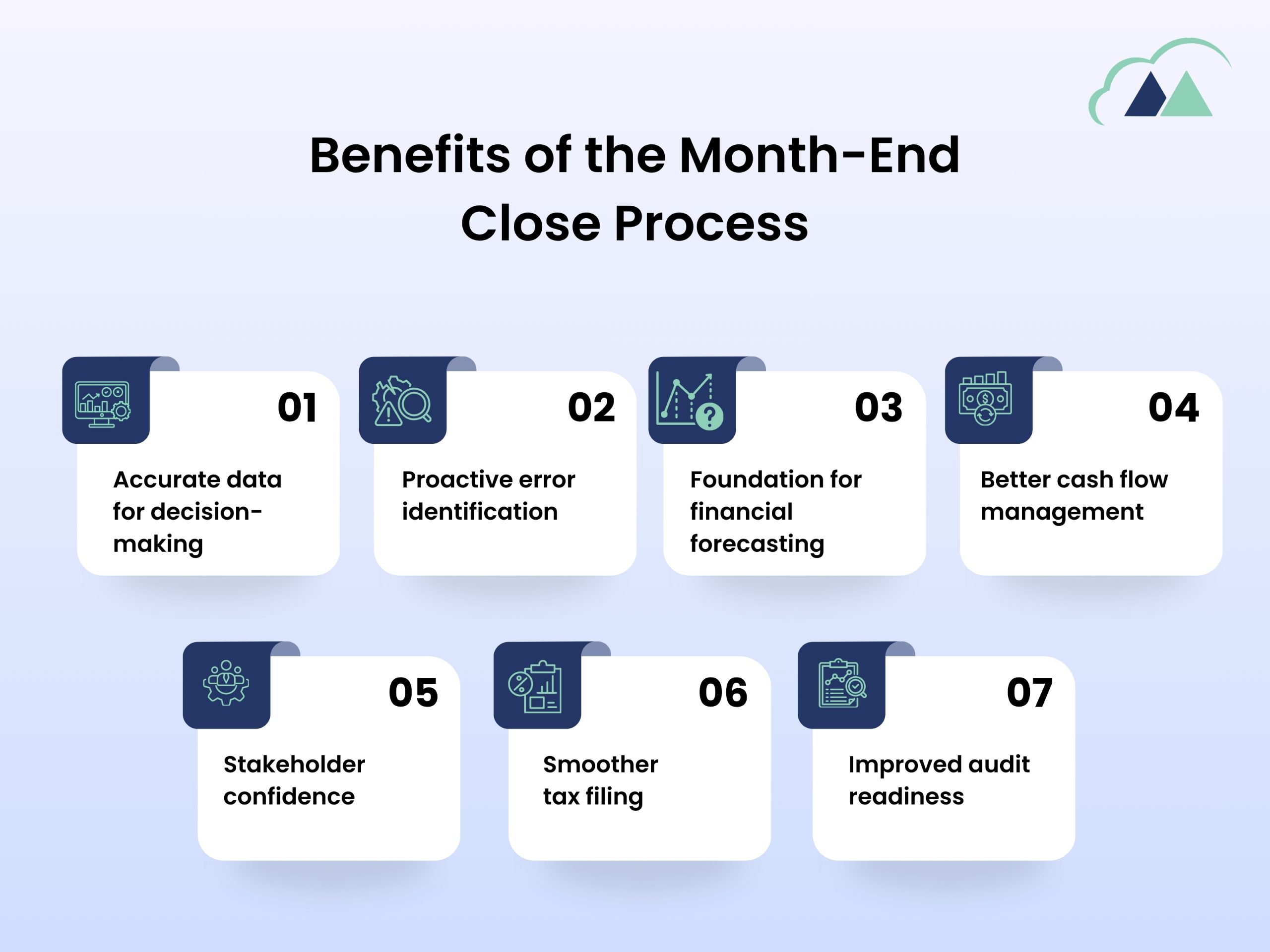 Benefits of the Month-End Close Process

01

Accurate data for decision-making

02

Proactive error identification

03

Foundation for financial forecasting

04

Better cash flow management

05

Stakeholder confidence

06

Smoother tax filing

07

Improved audit readiness